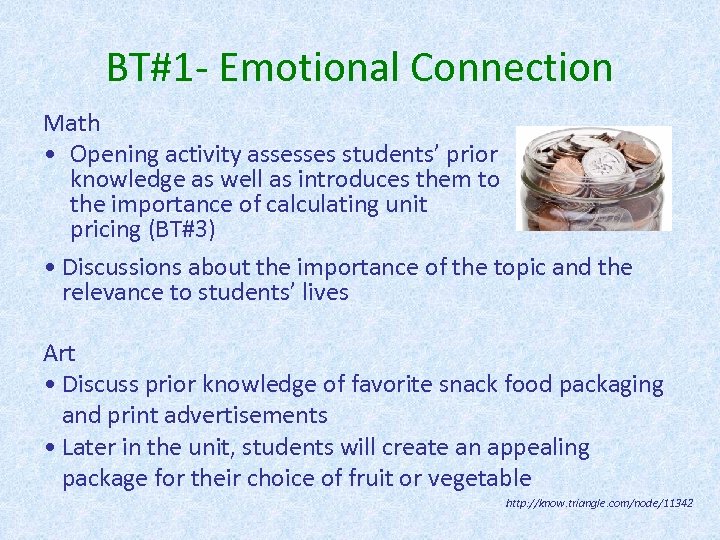 BT#1- Emotional Connection

Math

• Opening activity assesses students' prior knowledge as well as introduces them to the importance of calculating unit pricing (BT#3)

• Discussions about the importance of the topic and the relevance to students' lives

Art

• Discuss prior knowledge of favorite snack food packaging and print advertisements

• Later in the unit, students will create an appealing package for their choice of fruit or vegetable

http://know.triangle.com/node/11342